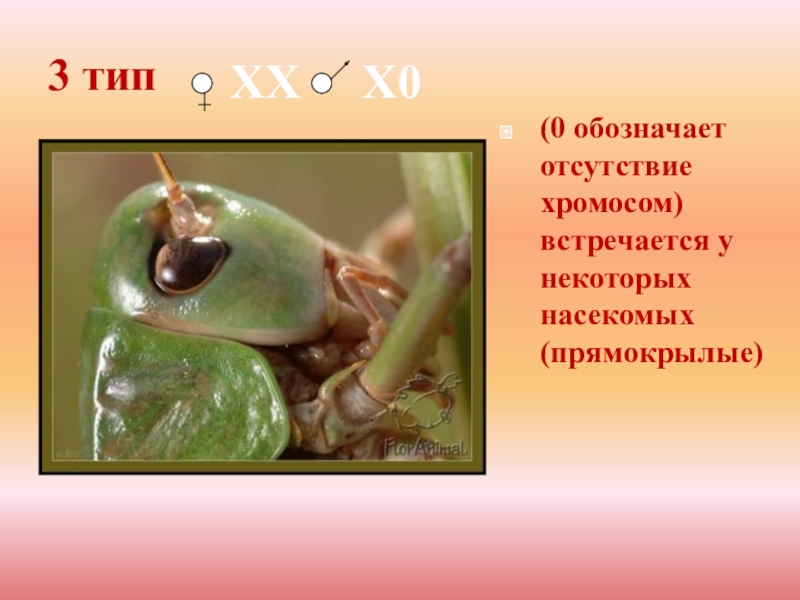 3 тип ♀ XX ♂ X0

(0 обозначает отсутствие хромосом) встречается у некоторых насекомых (прямокрылые)

FlorAnimal